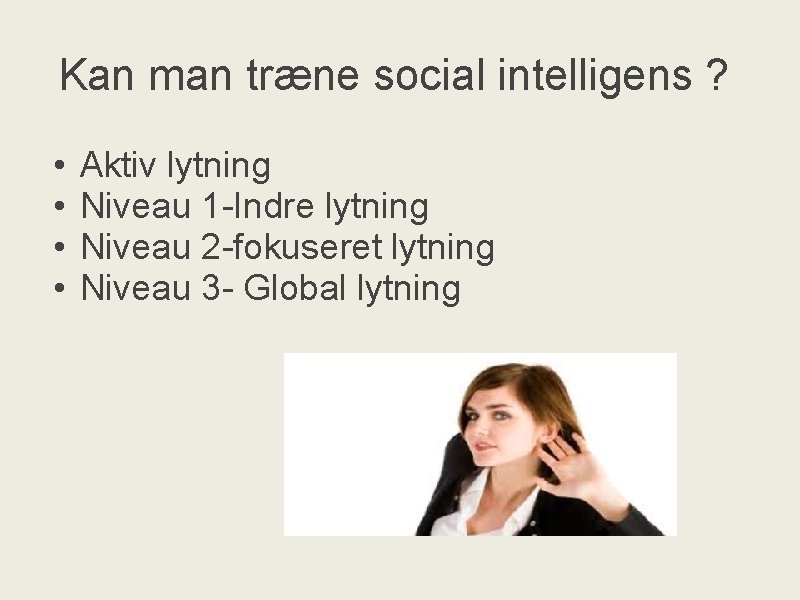 Kan man træne social intelligens ?

• Aktiv lytning
• Niveau 1-Indre lytning
• Niveau 2-fokuseret lytning
• Niveau 3- Global lytning